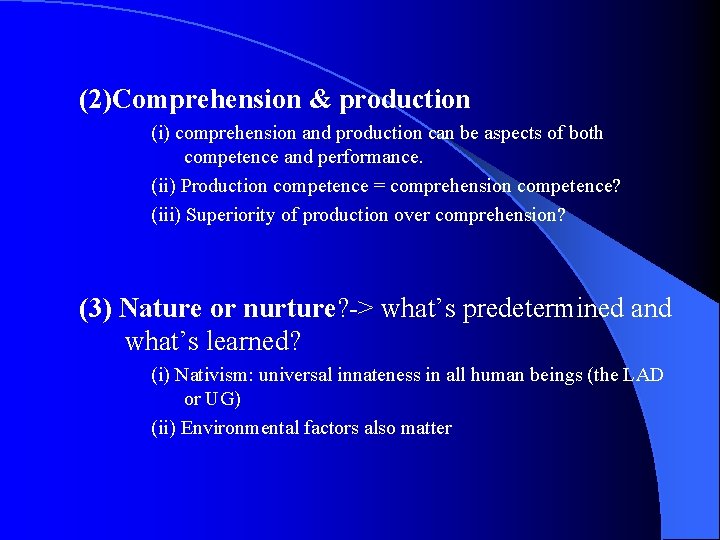 (2)Comprehension & production

(i) comprehension and production can be aspects of both competence and performance.

(ii) Production competence = comprehension competence?

(iii) Superiority of production over comprehension?

(3) Nature or nurture?-> what's predetermined and what's learned?

(i) Nativism: universal innateness in all human beings (the LAD or UG)

(ii) Environmental factors also matter